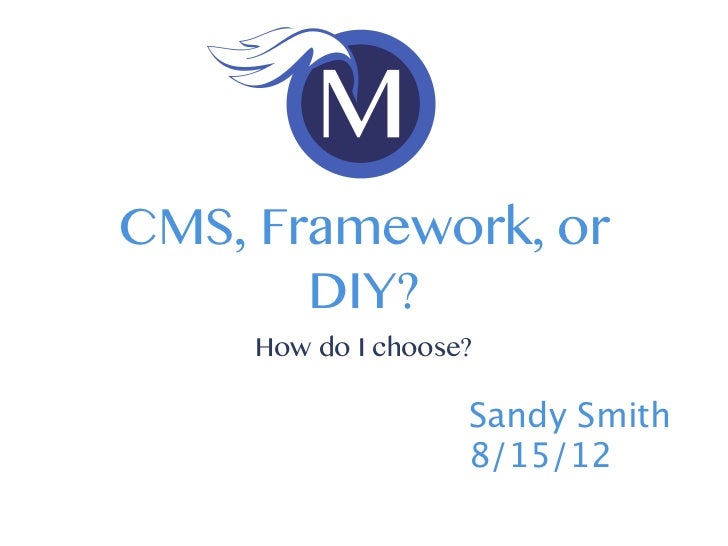 M

CMS, Framework, or DIY?

How do I choose?

Sandy Smith
8/15/12